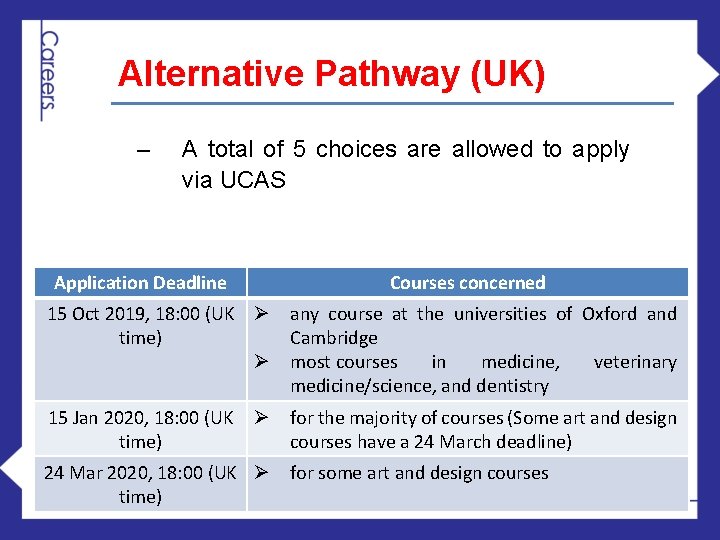 Careers

Alternative Pathway (UK)

– A total of 5 choices are allowed to apply via UCAS

| Application Deadline | Courses concerned |
|---|---|
| 15 Oct 2019, 18:00 (UK time) | ➢ any course at the universities of Oxford and Cambridge ➢ most courses in medicine, veterinary medicine/science, and dentistry |
| 15 Jan 2020, 18:00 (UK time) | ➢ for the majority of courses (Some art and design courses have a 24 March deadline) |
| 24 Mar 2020, 18:00 (UK time) | ➢ for some art and design courses |